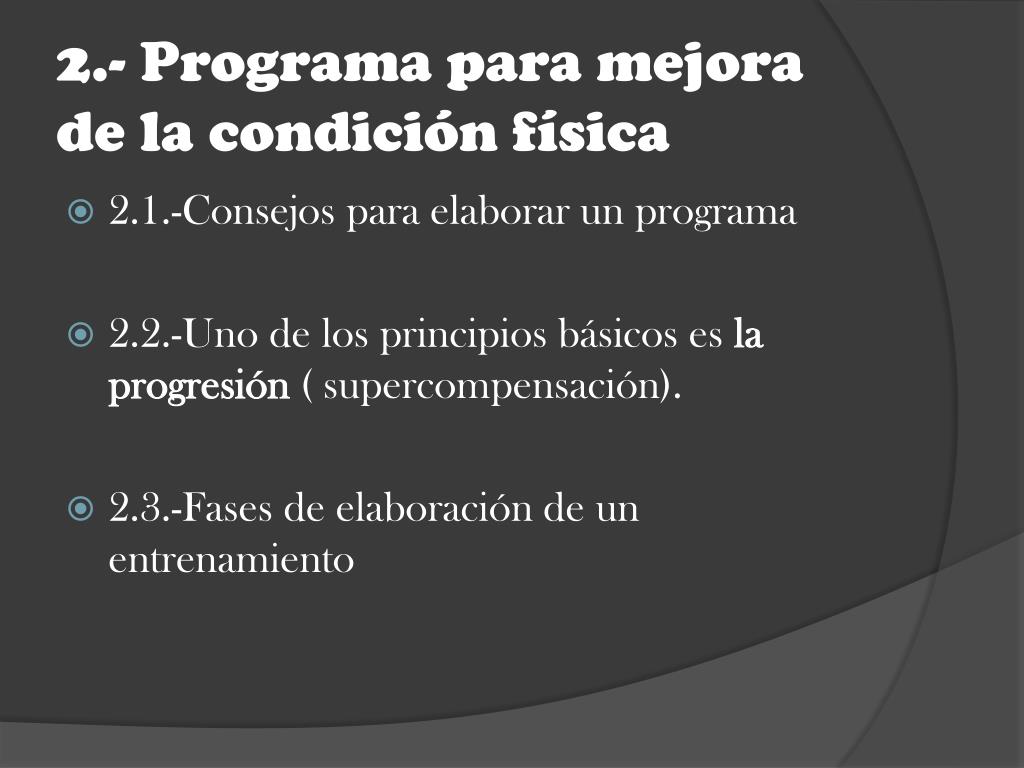 2.- Programa para mejora de la condición física

2.1.-Consejos para elaborar un programa

2.2.-Uno de los principios básicos es la progresión ( supercompensación).

2.3.-Fases de elaboración de un entrenamiento